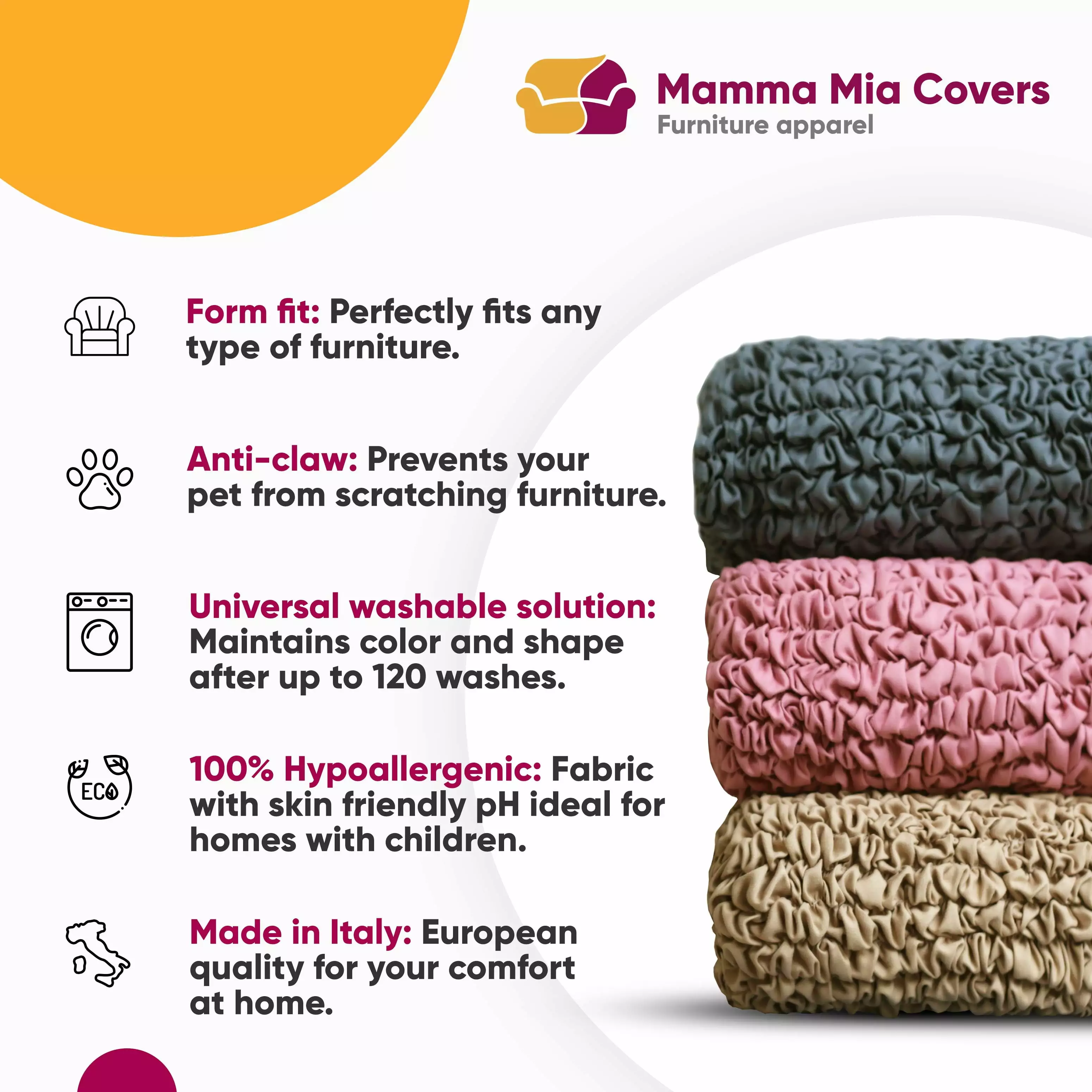 Mamma Mia Covers
Furniture apparel

Form fit: Perfectly fits any type of furniture.

Anti-claw: Prevents your pet from scratching furniture.

Universal washable solution: Maintains color and shape after up to 120 washes.

ECO

100% Hypoallergenic: Fabric with skin friendly pH ideal for homes with children.

Made in Italy: European quality for your comfort at home.